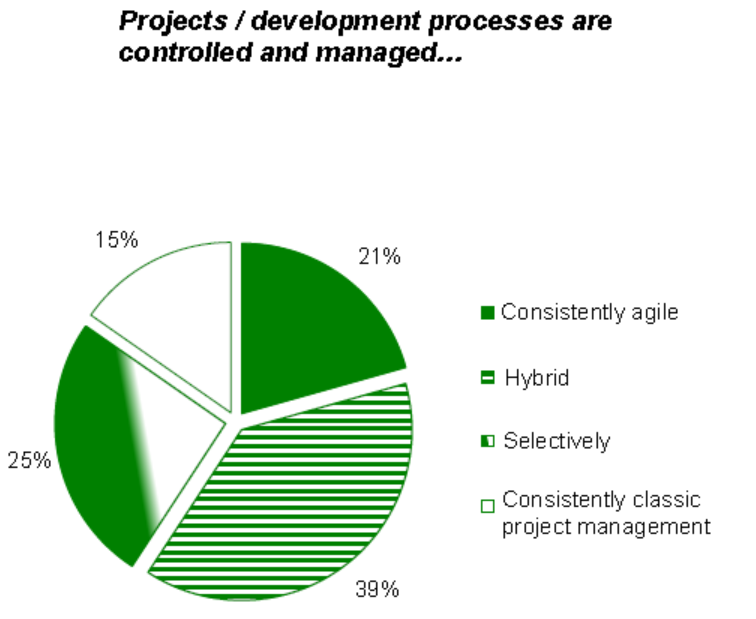 Projects / development processes are controlled and managed...

15%

21%

25%

39%

Consistently agile

Hybrid

Selectively

Consistently classic project management